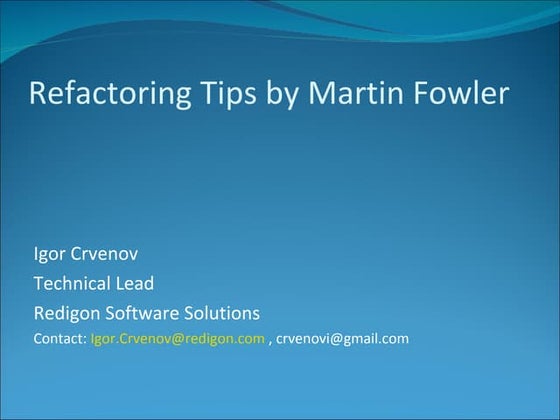 Refactoring Tips by Martin Fowler

Igor Crvenov

Technical Lead

Redigon Software Solutions

Contact: Igor.Crvenov@redigon.com , crvenovi@gmail.com